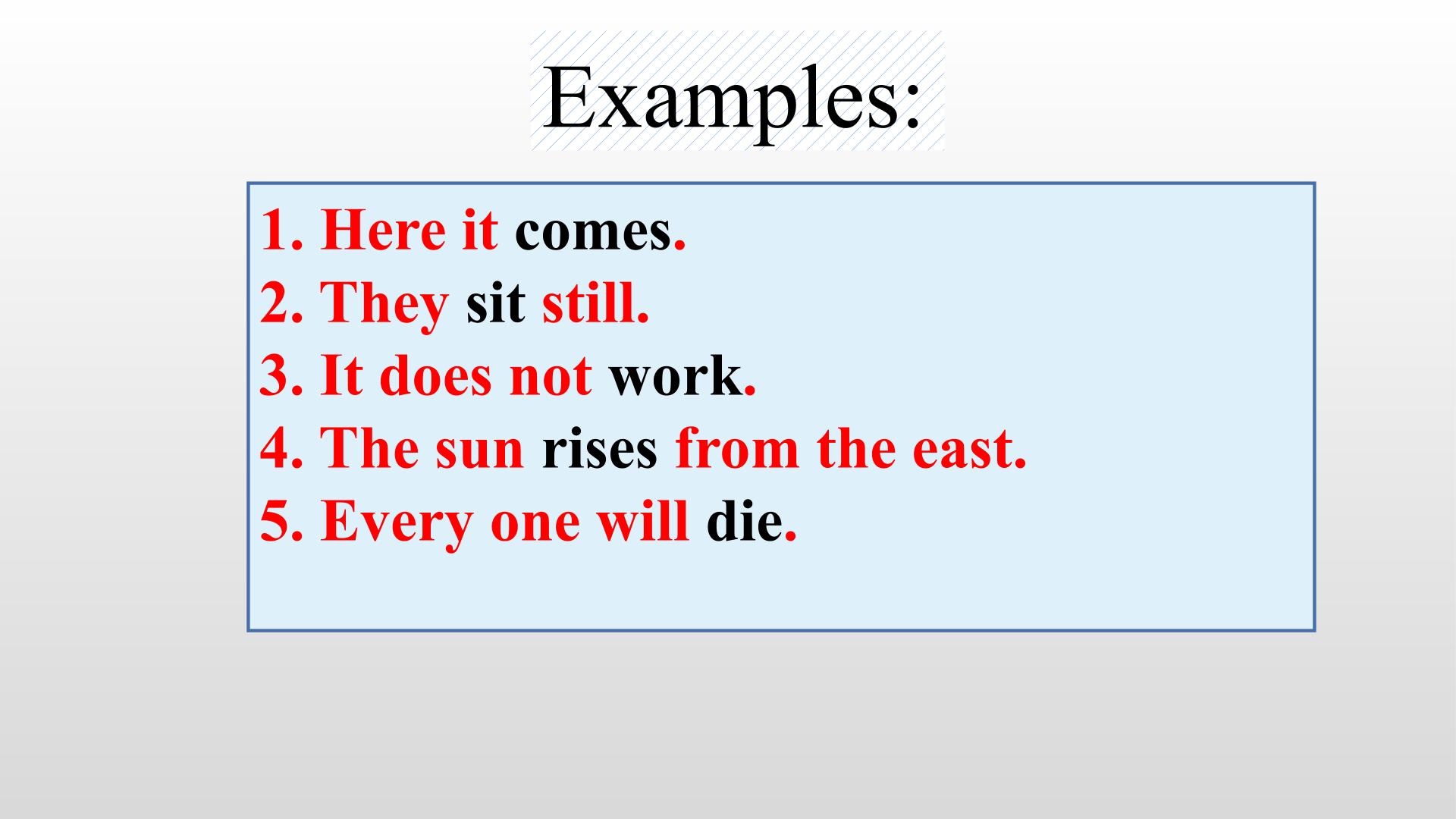 Examples:

1. Here it comes.
2. They sit still.
3. It does not work.
4. The sun rises from the east.
5. Every one will die.